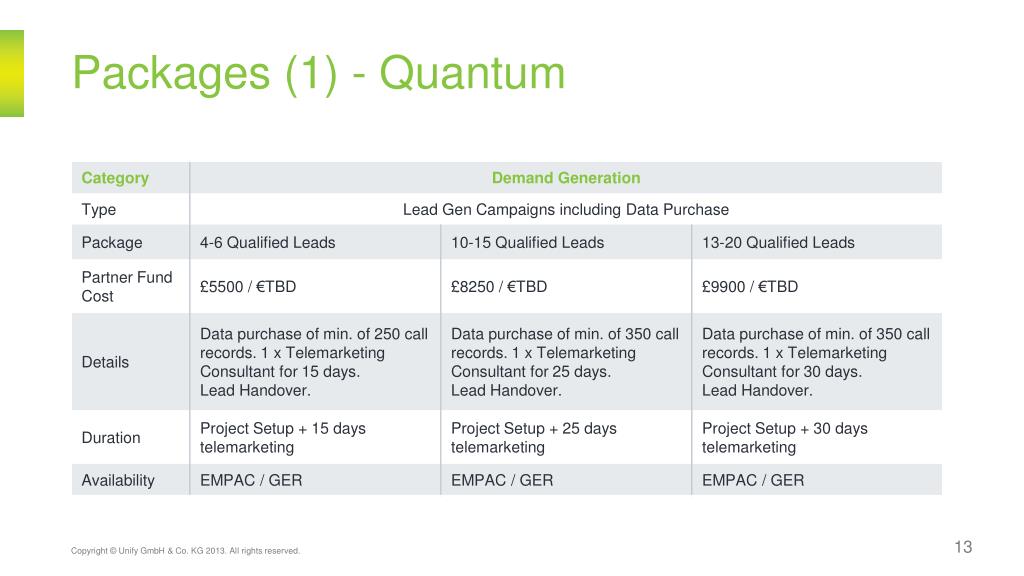 Packages (1) - Quantum

| Category | Demand Generation | | |
|---|---|---|---|
| Type | Lead Gen Campaigns including Data Purchase | | |
| Package | 4-6 Qualified Leads | 10-15 Qualified Leads | 13-20 Qualified Leads |
| Partner Fund Cost | £5500 / €TBD | £8250 / €TBD | £9900 / €TBD |
| Details | Data purchase of min. of 250 call records. 1 x Telemarketing Consultant for 15 days. Lead Handover. | Data purchase of min. of 350 call records. 1 x Telemarketing Consultant for 25 days. Lead Handover. | Data purchase of min. of 350 call records. 1 x Telemarketing Consultant for 30 days. Lead Handover. |
| Duration | Project Setup + 15 days telemarketing | Project Setup + 25 days telemarketing | Project Setup + 30 days telemarketing |
| Availability | EMPAC / GER | EMPAC / GER | EMPAC / GER |

Copyright © Unify GmbH & Co. KG 2013. All rights reserved.

13